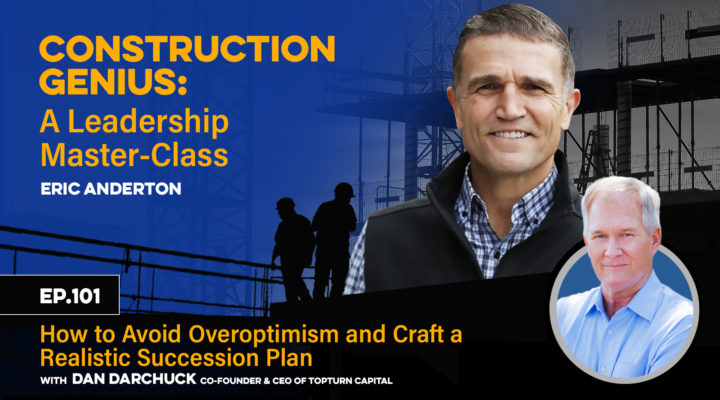 CONSTRUCTION GENIUS:
A Leadership Master-Class
ERIC ANDERTON

EP.101

How to Avoid Overoptimism and Craft a Realistic Succession Plan
WITH DAN DARCHUCK CO-FOUNDER & CEO OF TOPTURN CAPITAL